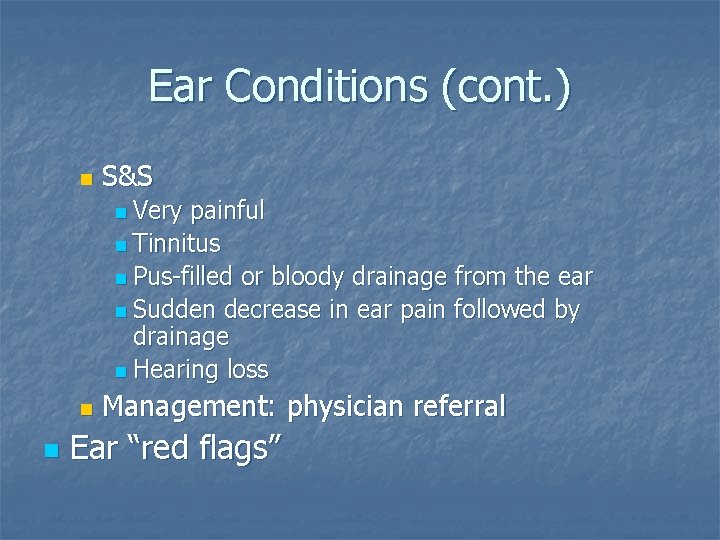 Ear Conditions (cont.)

S&S

Very painful

Tinnitus

Pus-filled or bloody drainage from the ear

Sudden decrease in ear pain followed by drainage

Hearing loss

Management: physician referral

Ear “red flags”